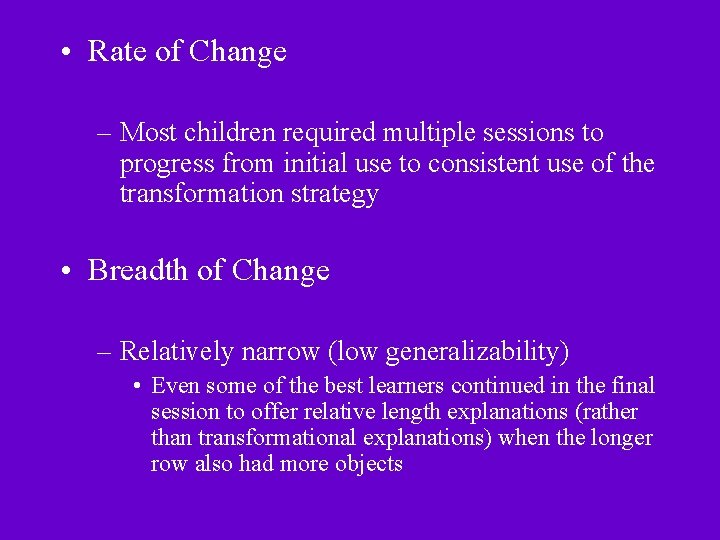 • Rate of Change

– Most children required multiple sessions to progress from initial use to consistent use of the transformation strategy

• Breadth of Change

– Relatively narrow (low generalizability)

• Even some of the best learners continued in the final session to offer relative length explanations (rather than transformational explanations) when the longer row also had more objects